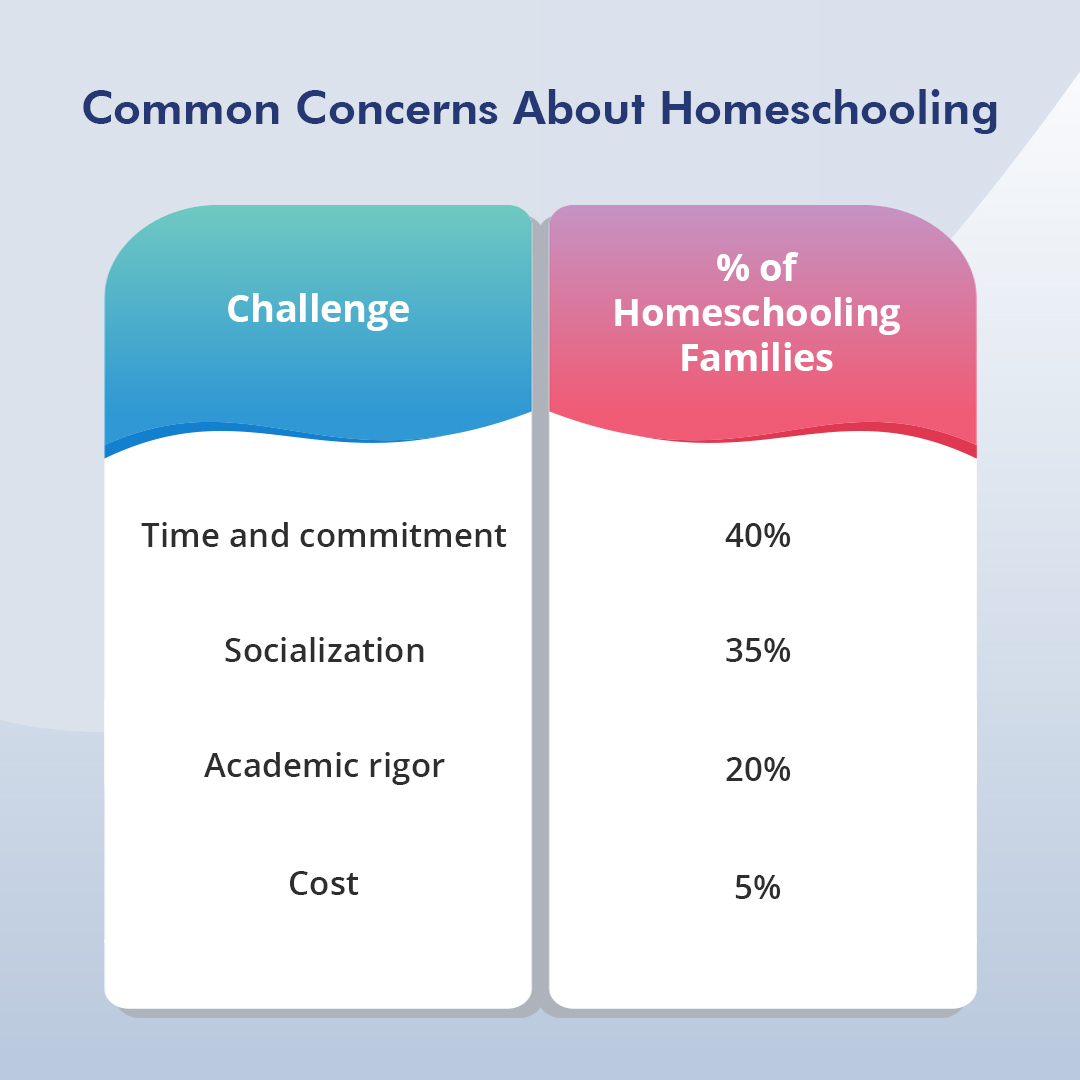 Common Concerns About Homeschooling

| Challenge | % of Homeschooling Families |
|---|---|
| Time and commitment | 40% |
| Socialization | 35% |
| Academic rigor | 20% |
| Cost | 5% |